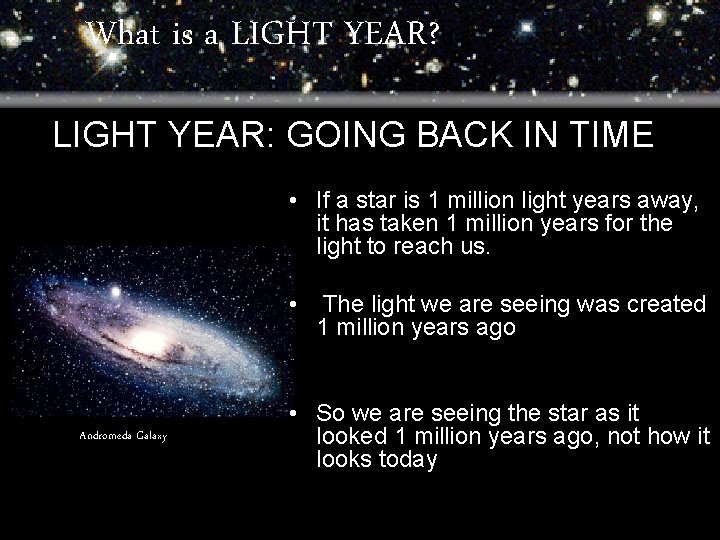 What is a LIGHT YEAR?

LIGHT YEAR: GOING BACK IN TIME

Andromeda Galaxy

• If a star is 1 million light years away, it has taken 1 million years for the light to reach us.

• The light we are seeing was created 1 million years ago

• So we are seeing the star as it looked 1 million years ago, not how it looks today